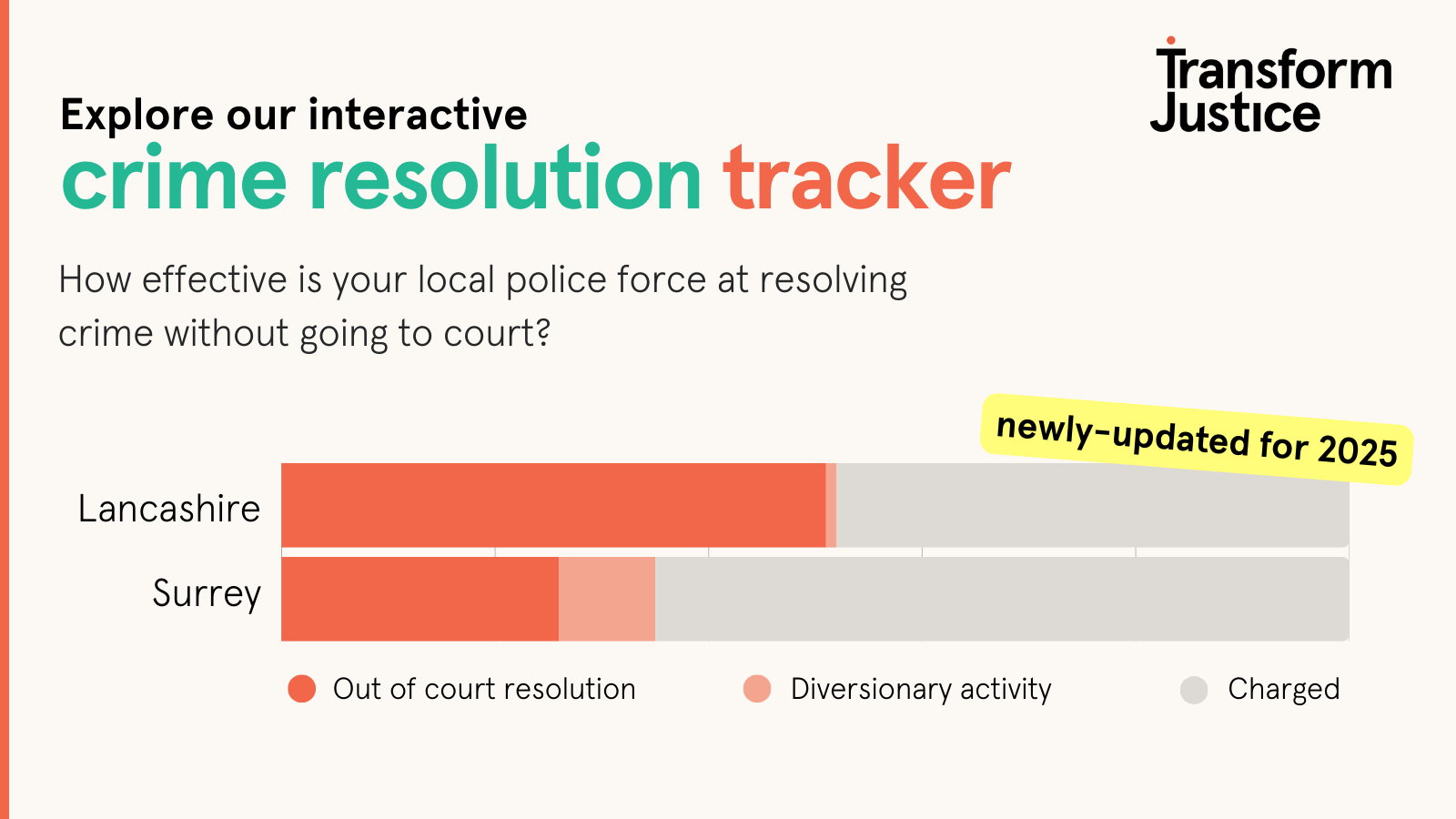 Transform Justice

Explore our interactive
crime resolution tracker

How effective is your local police force at resolving crime without going to court?

newly-updated for 2025

Lancashire

Surrey

Out of court resolution

Diversionary activity

Charged